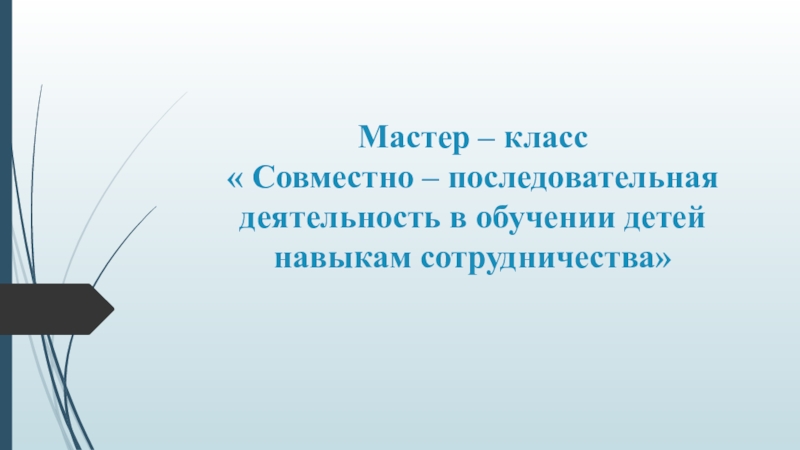 Мастер – класс
« Совместно – последовательная деятельность в обучении детей навыкам сотрудничества»